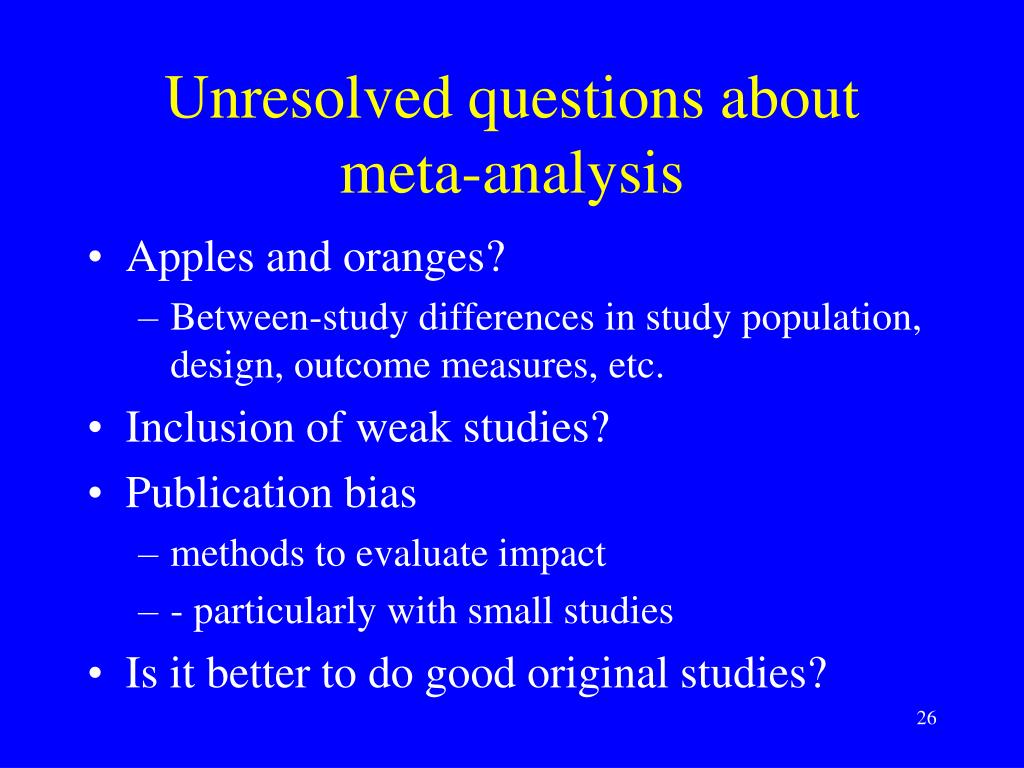 Unresolved questions about meta-analysis

• Apples and oranges?
– Between-study differences in study population, design, outcome measures, etc.
• Inclusion of weak studies?
• Publication bias
– methods to evaluate impact
– - particularly with small studies
• Is it better to do good original studies?

26